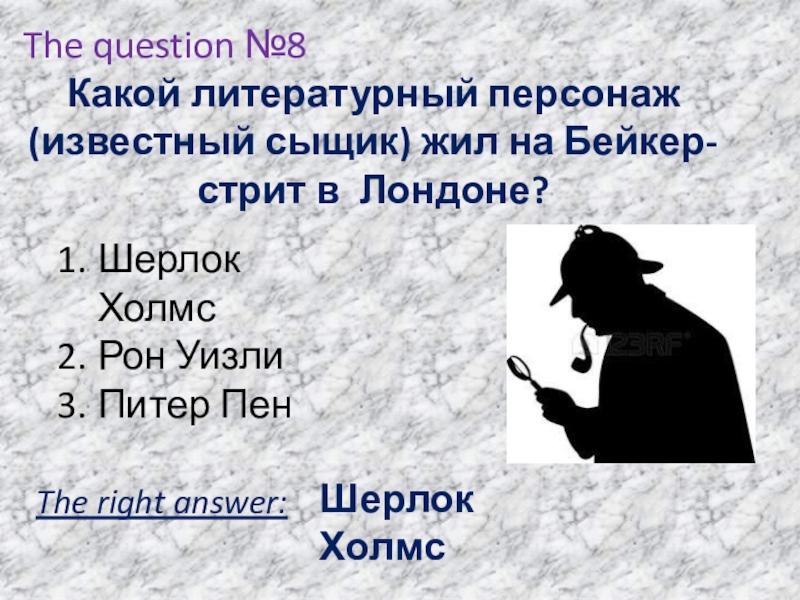 The question №8

Какой литературный персонаж (известный сыщик) жил на Бейкер-стрит в Лондоне?

1. Шерлок Холмс
2. Рон Уизли
3. Питер Пен

123RF

The right answer: Шерлок Холмс